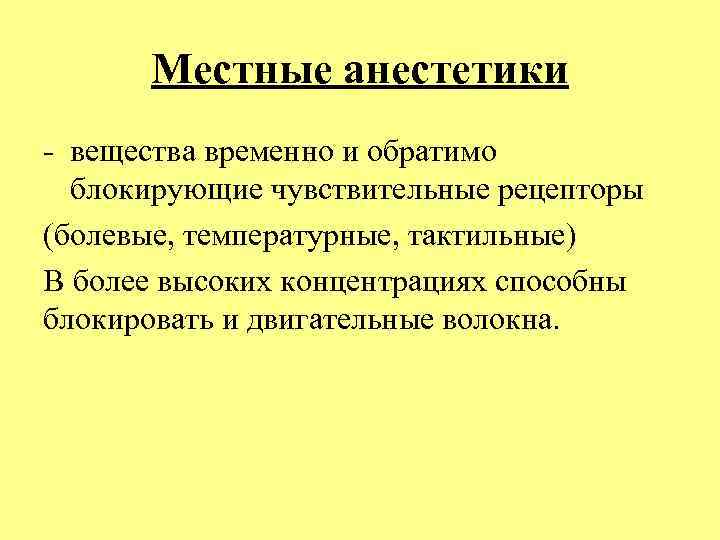 Местные анестетики

- вещества временно и обратимо блокирующие чувствительные рецепторы

(болевые, температурные, тактильные)

В более высоких концентрациях способны блокировать и двигательные волокна.